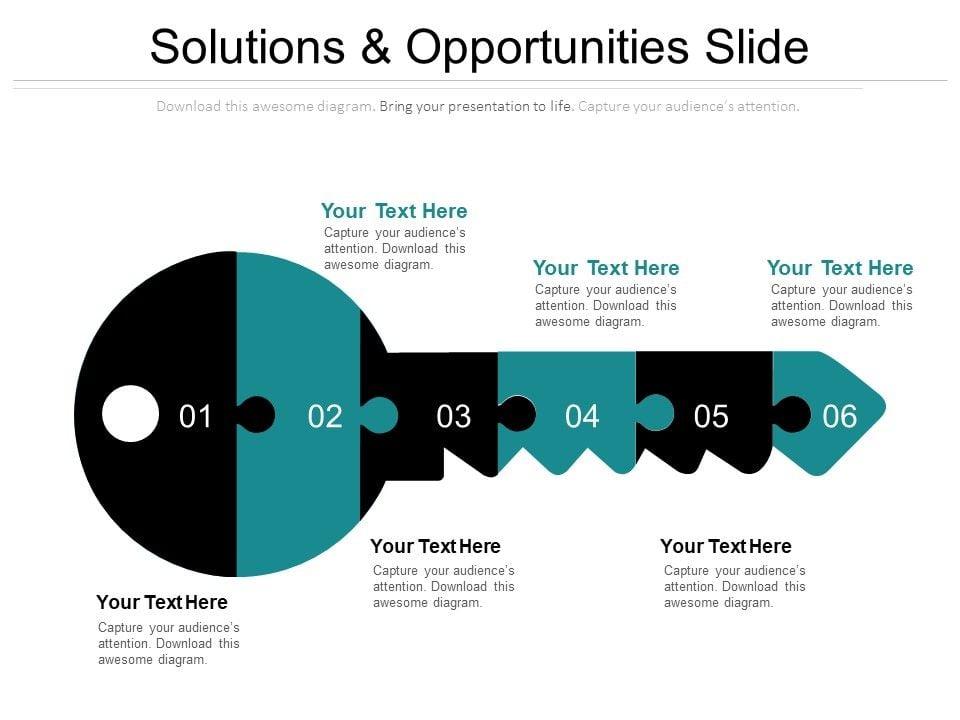 Solutions & Opportunities Slide

Download this awesome diagram. Bring your presentation to life. Capture your audience's attention.

Your Text Here
Capture your audience's attention. Download this awesome diagram.

Your Text Here
Capture your audience's attention. Download this awesome diagram.

Your Text Here
Capture your audience's attention. Download this awesome diagram.

01 02 03 04 05 06

Your Text Here
Capture your audience's attention. Download this awesome diagram.

Your Text Here
Capture your audience's attention. Download this awesome diagram.

Your Text Here
Capture your audience's attention. Download this awesome diagram.